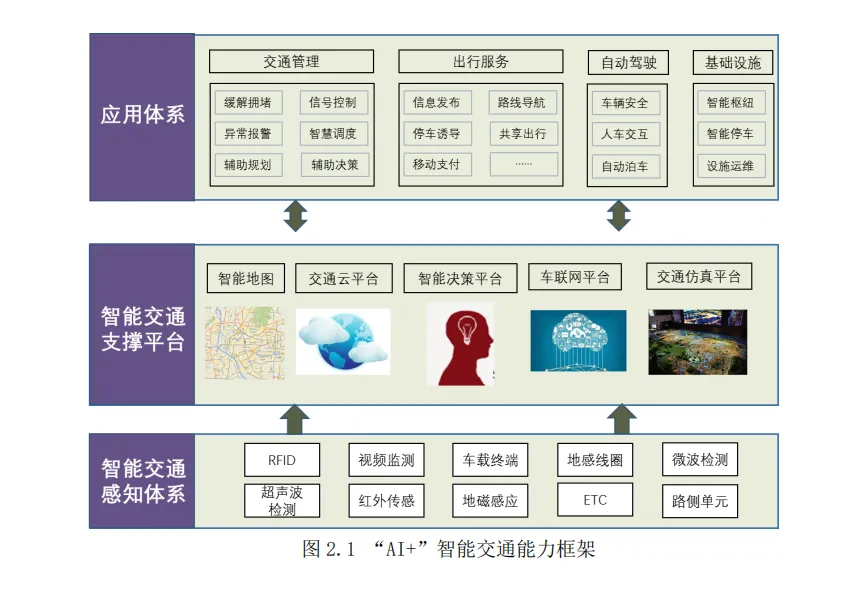 应用体系

交通管理
缓解拥堵
信号控制
异常报警
智慧调度
辅助规划
辅助决策

出行服务
信息发布
路线导航
停车诱导
共享出行
移动支付
……

自动驾驶
车辆安全
人车交互
自动泊车

基础设施
智能枢纽
智能停车
设施运维

智能交通支撑平台

智能地图
交通云平台
智能决策平台
车联网平台
交通仿真平台

智能交通感知体系

RFID
视频监测
车载终端
地感线圈
微波检测
超声波检测
红外传感
地磁感应
ETC
路侧单元

图 2.1 “AI+”智能交通能力框架